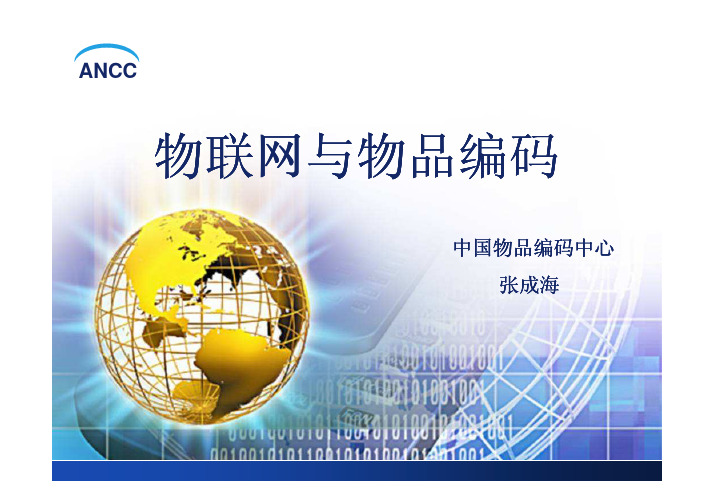 ANCC

物联网与物品编码

中国物品编码中心

张成海